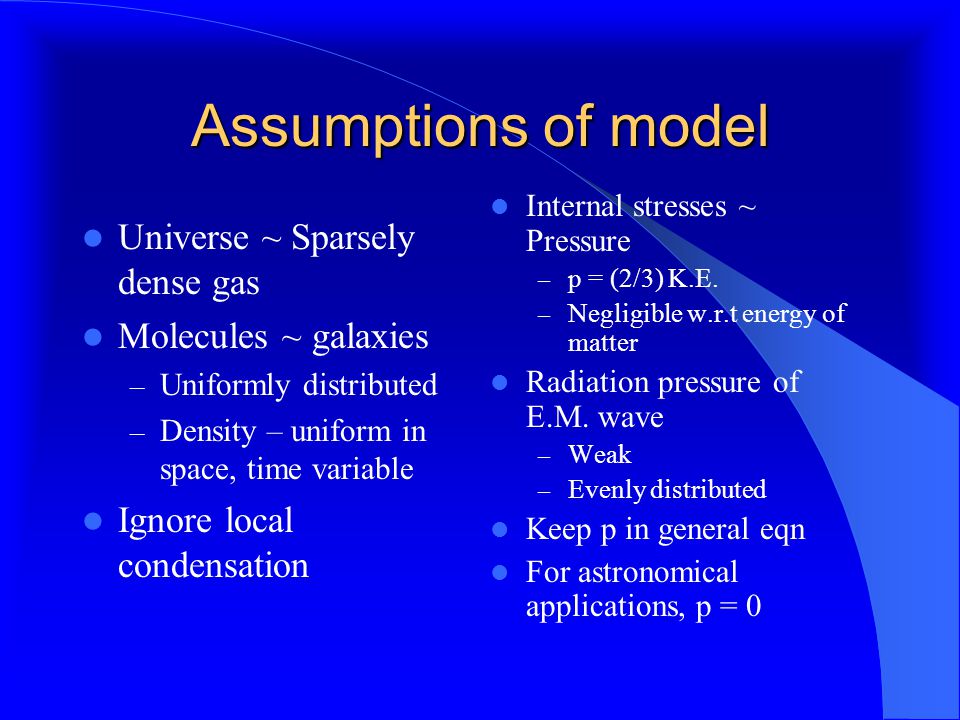 Assumptions of model

- Universe ~ Sparsely dense gas
- Molecules ~ galaxies
  – Uniformly distributed
  – Density – uniform in space, time variable
- Ignore local condensation

- Internal stresses ~ Pressure
  – p = (2/3) K.E.
  – Negligible w.r.t energy of matter
- Radiation pressure of E.M. wave
  – Weak
  – Evenly distributed
- Keep p in general eqn
- For astronomical applications, p = 0